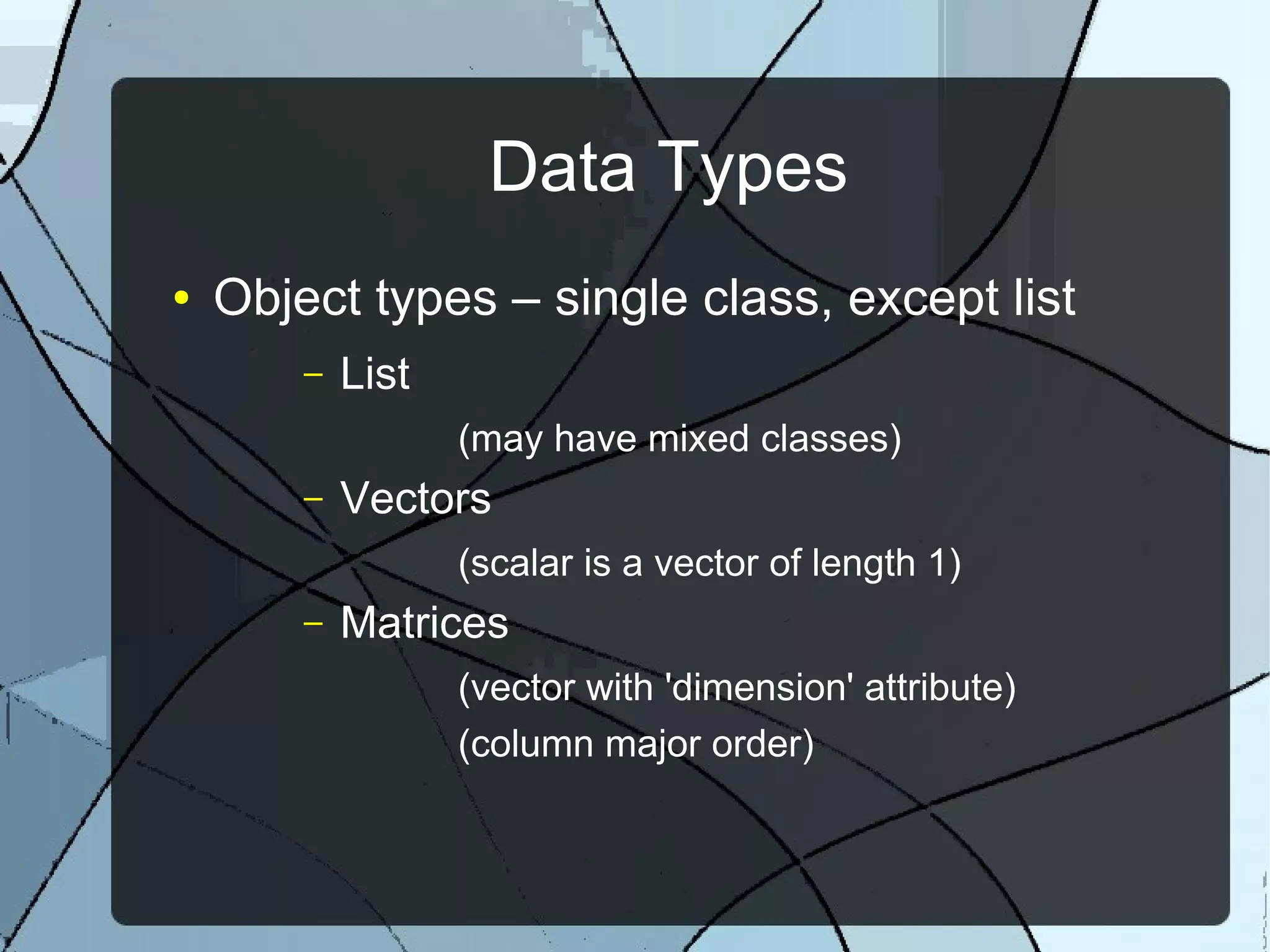 Data Types

• Object types – single class, except list

– List

(may have mixed classes)

– Vectors

(scalar is a vector of length 1)

– Matrices

(vector with 'dimension' attribute)

(column major order)